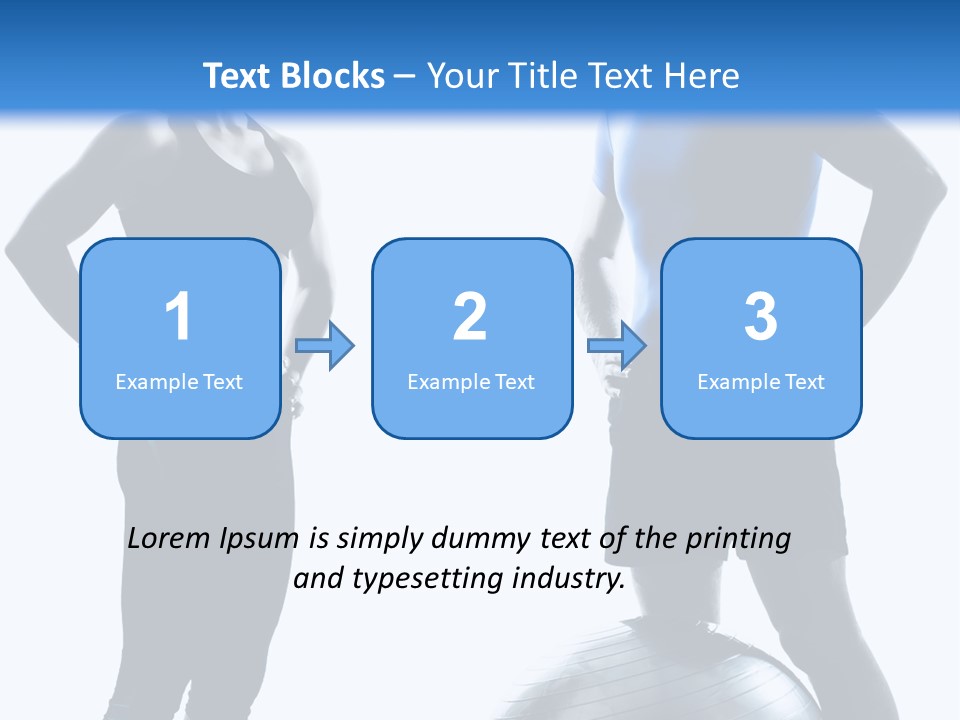 Text Blocks – Your Title Text Here

1
Example Text

2
Example Text

3
Example Text

Lorem Ipsum is simply dummy text of the printing and typesetting industry.